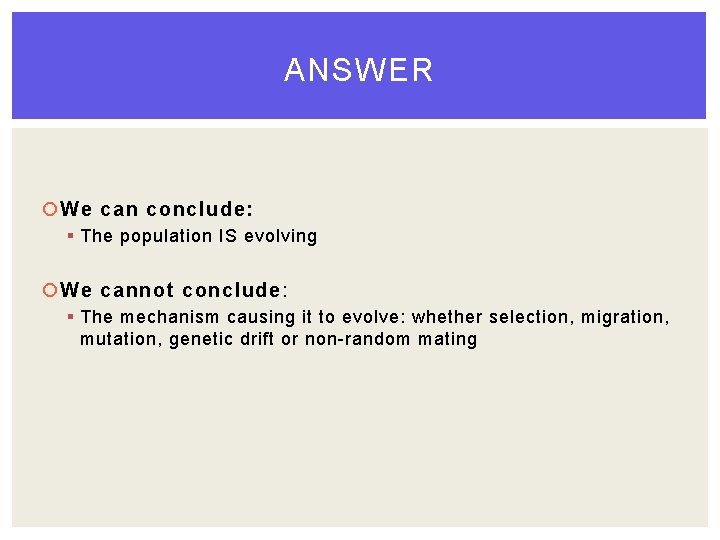 ANSWER

We can conclude:
The population IS evolving

We cannot conclude:
The mechanism causing it to evolve: whether selection, migration, mutation, genetic drift or non-random mating